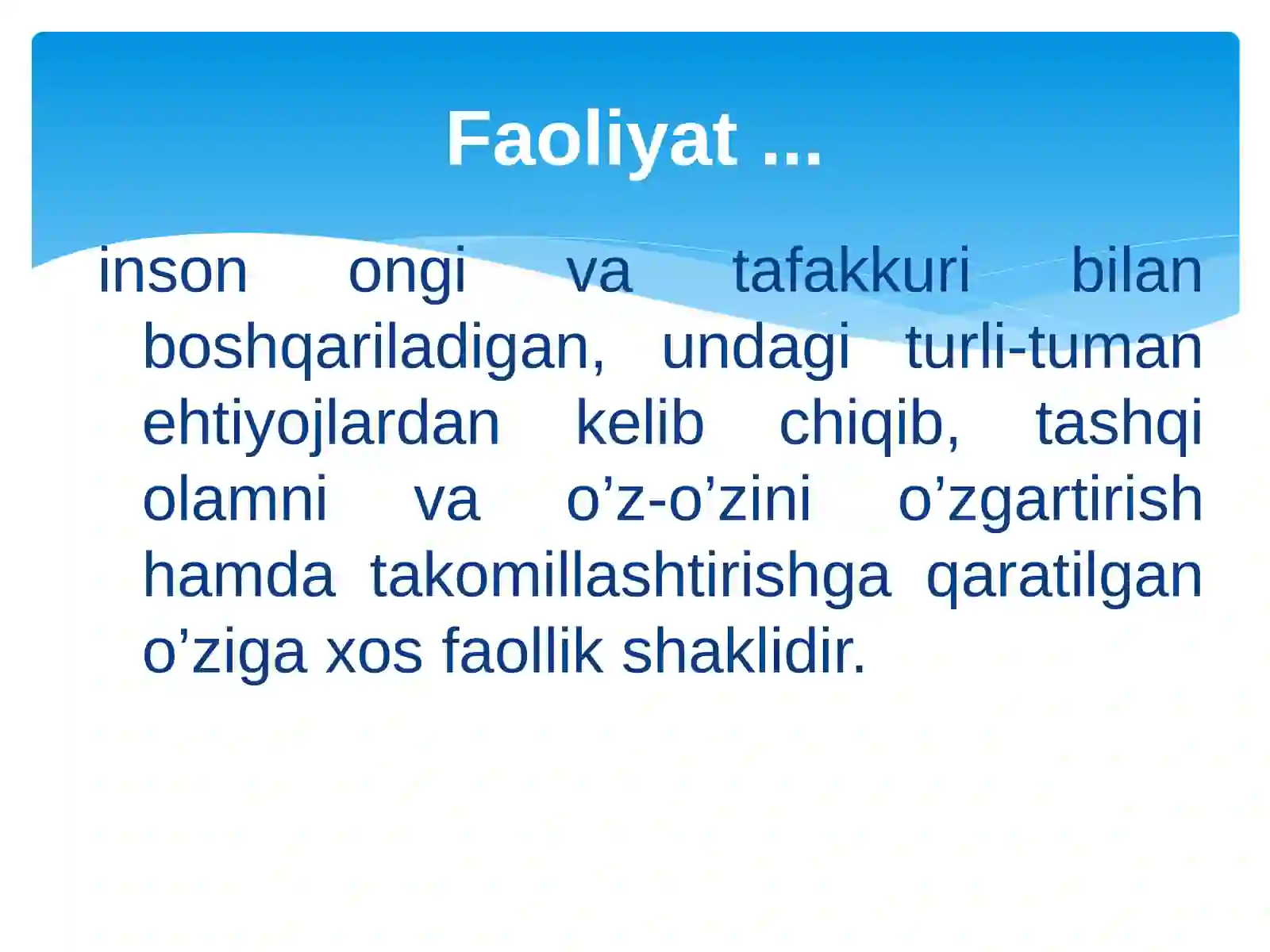 Faoliyat ...

inson ongi va tafakkuri bilan boshqariladigan, undagi turli-tuman ehtiyojlardan kelib chiqib, tashqi olamni va o’z-o’zini o’zgartirish hamda takomillashtirishga qaratilgan o’ziga xos faollik shaklidir.